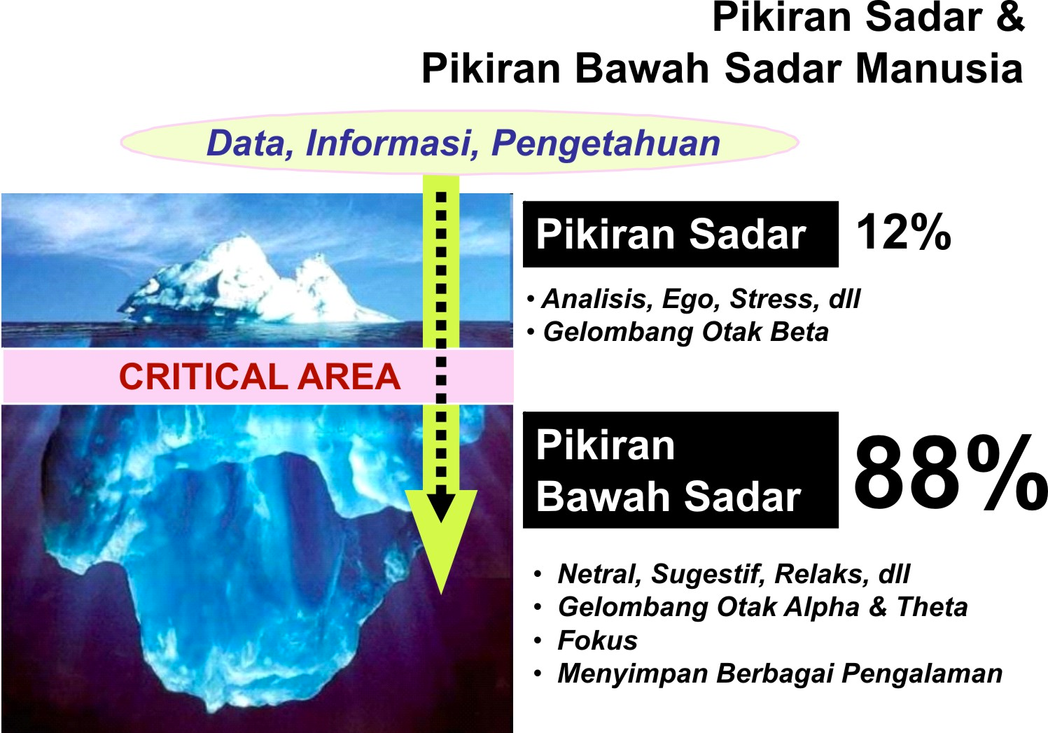 Pikiran Sadar &
Pikiran Bawah Sadar Manusia

Data, Informasi, Pengetahuan

Pikiran Sadar 12%

• Analisis, Ego, Stress, dll
• Gelombang Otak Beta

CRITICAL AREA

Pikiran Bawah Sadar 88%

• Netral, Sugestif, Relaks, dll
• Gelombang Otak Alpha & Theta
• Fokus
• Menyimpan Berbagai Pengalaman